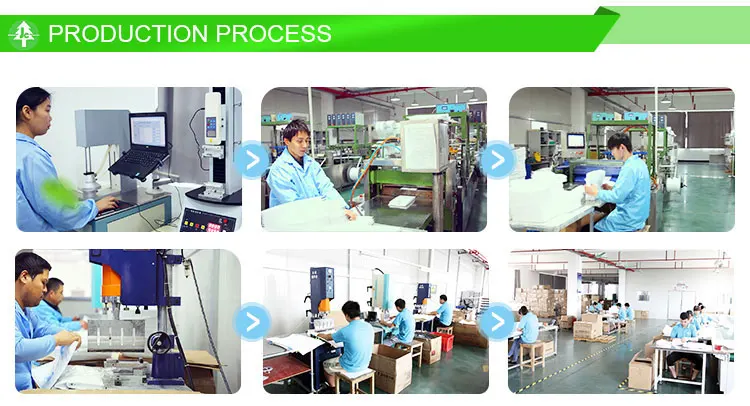 PRODUCTION PROCESS